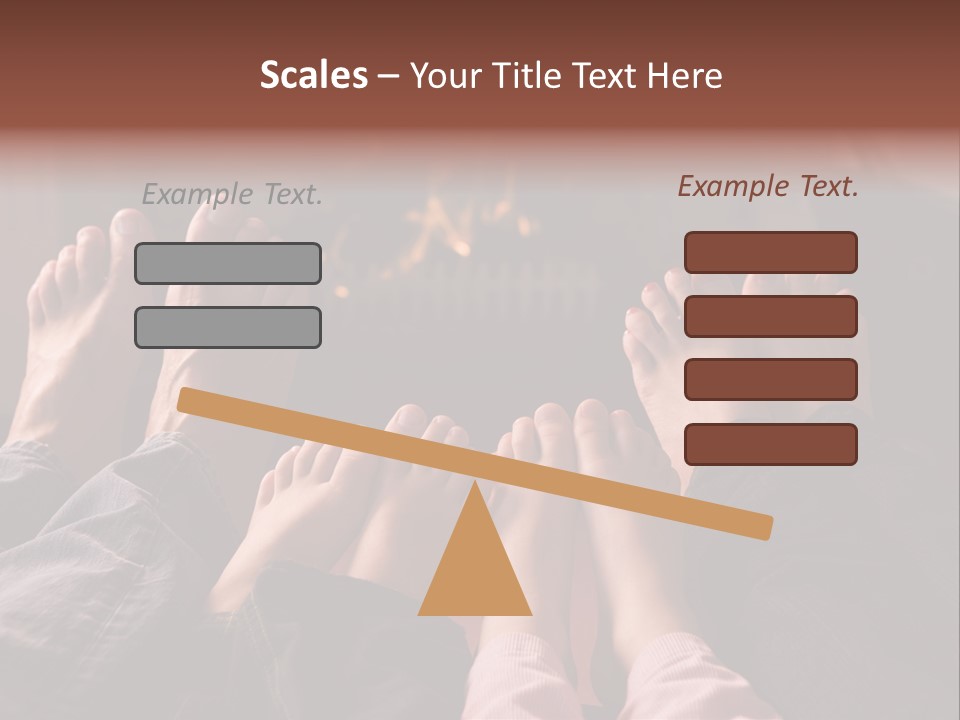 Scales – Your Title Text Here

Example Text.

Example Text.